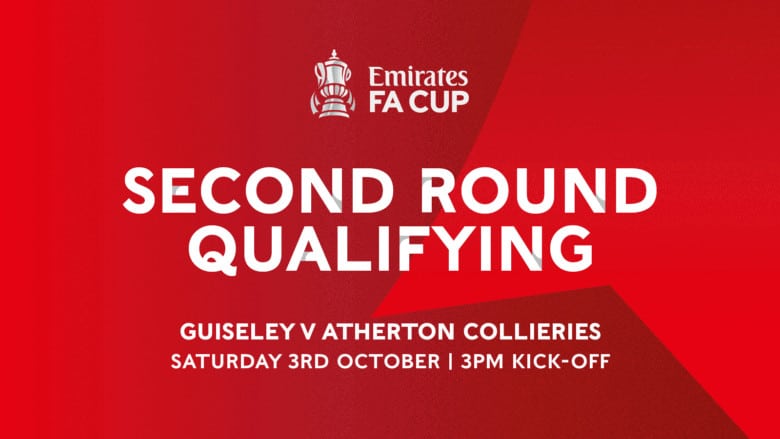 Emirates
FA CUP

SECOND ROUND QUALIFYING

GUISELEY V ATHERTON COLLIERIES
SATURDAY 3RD OCTOBER | 3PM KICK-OFF